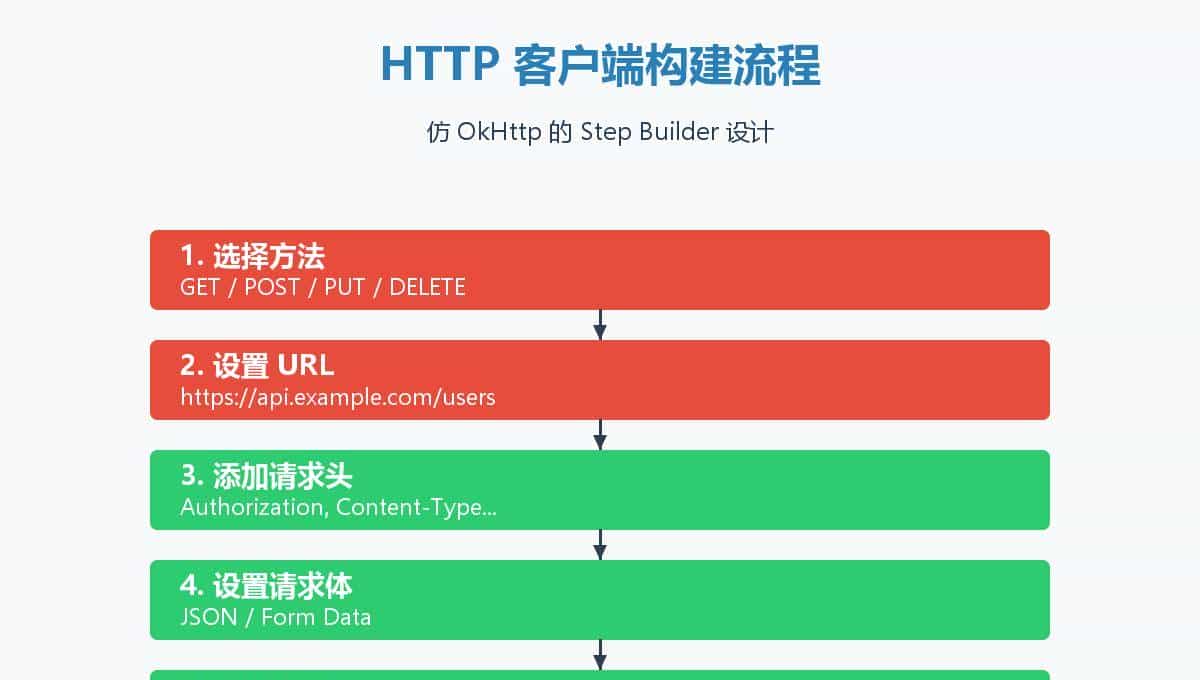 HTTP 客户端构建流程

仿 OkHttp 的 Step Builder 设计

1. 选择方法
GET / POST / PUT / DELETE

2. 设置 URL
https://api.example.com/users

3. 添加请求头
Authorization, Content-Type...

4. 设置请求体
JSON / Form Data